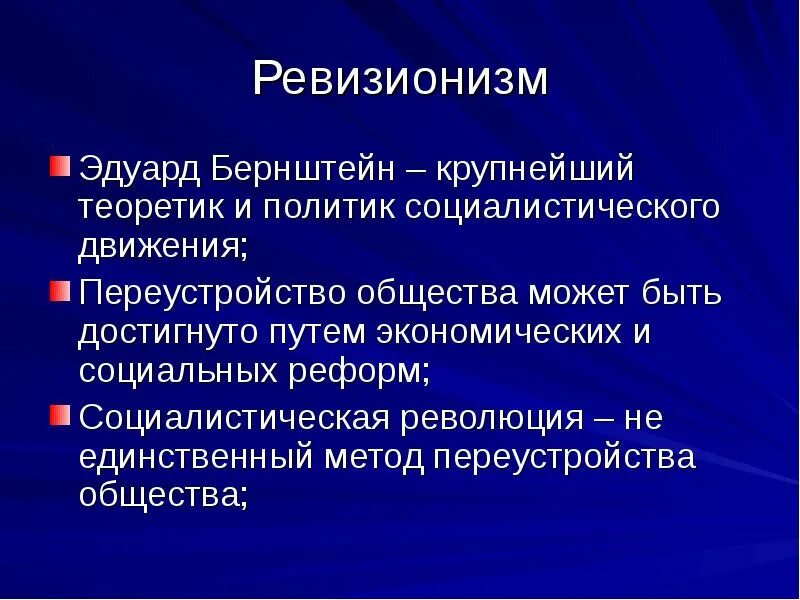 Ревизионизм

Эдуард Бернштейн – крупнейший теоретик и политик социалистического движения;

Переустройство общества может быть достигнуто путем экономических и социальных реформ;

Социалистическая революция – не единственный метод переустройства общества;